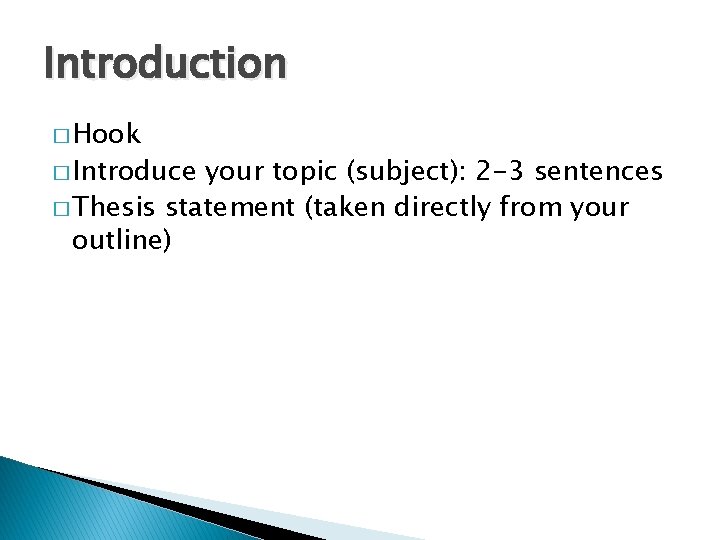 Introduction

□ Hook
□ Introduce your topic (subject): 2-3 sentences
□ Thesis statement (taken directly from your outline)